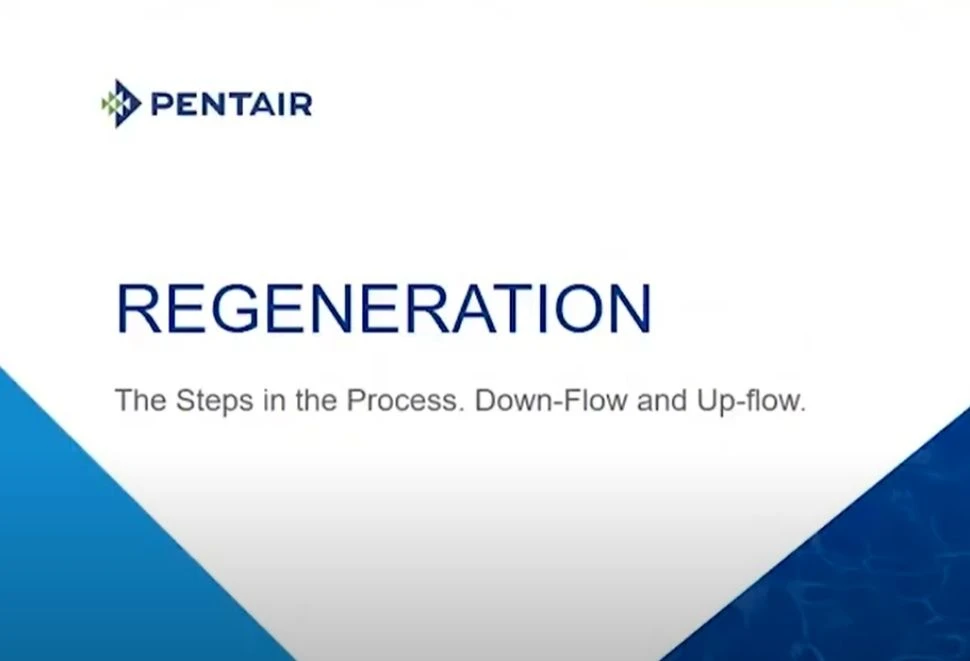 PENTAIR

REGENERATION

The Steps in the Process. Down-Flow and Up-flow.